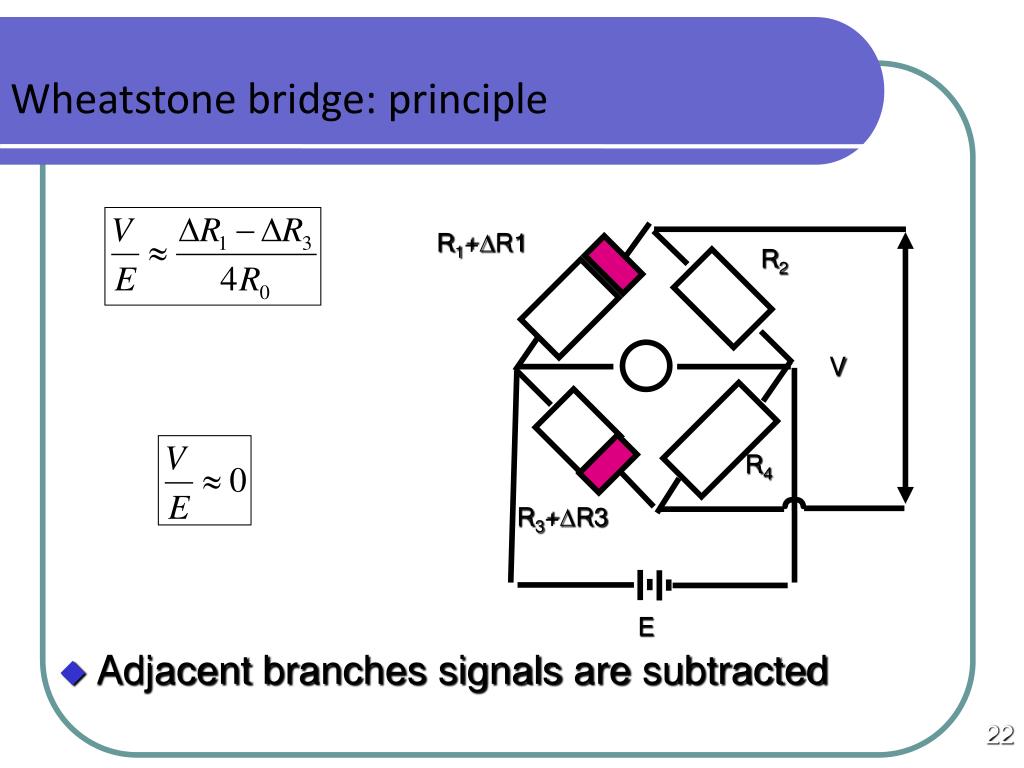 Wheatstone bridge: principle

$\frac{V}{E} \approx \frac{\Delta R_1 - \Delta R_3}{4R_0}$

$\frac{V}{E} \approx 0$

$R_1$+ΔR1

$R_2$

V

$R_4$

$R_3$+ΔR3

E

Adjacent branches signals are subtracted

22